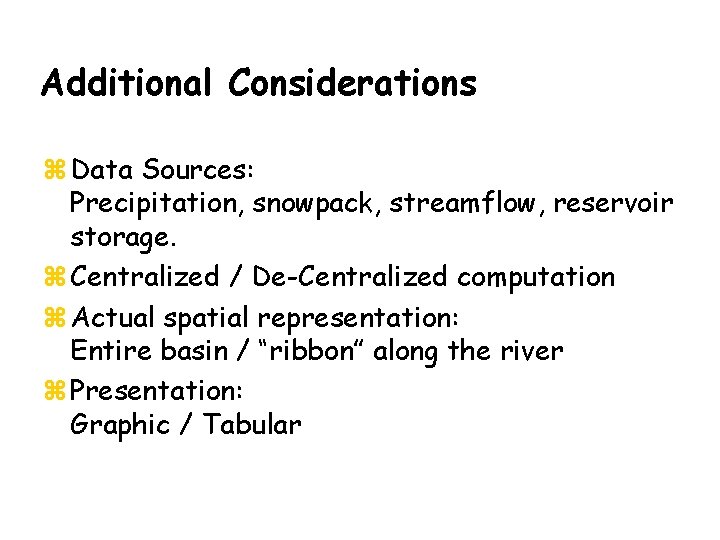 Additional Considerations

⌘ Data Sources:
Precipitation, snowpack, streamflow, reservoir storage.

⌘ Centralized / De-Centralized computation

⌘ Actual spatial representation:
Entire basin / “ribbon” along the river

⌘ Presentation:
Graphic / Tabular